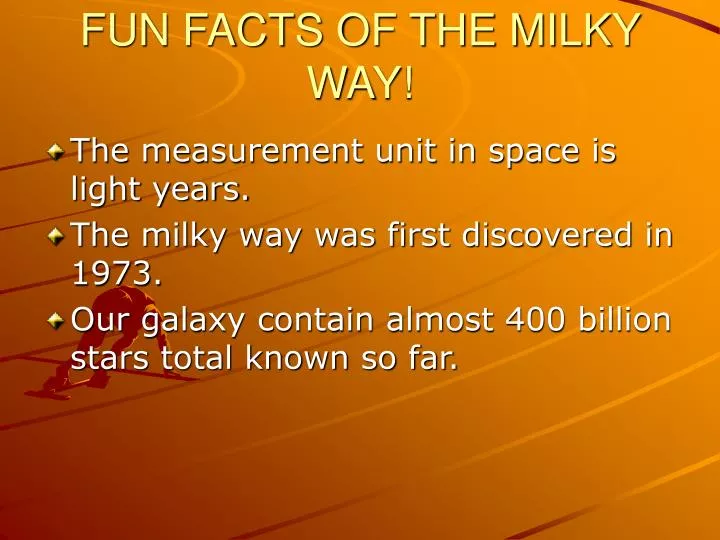 FUN FACTS OF THE MILKY WAY!

The measurement unit in space is light years.

The milky way was first discovered in 1973.

Our galaxy contain almost 400 billion stars total known so far.